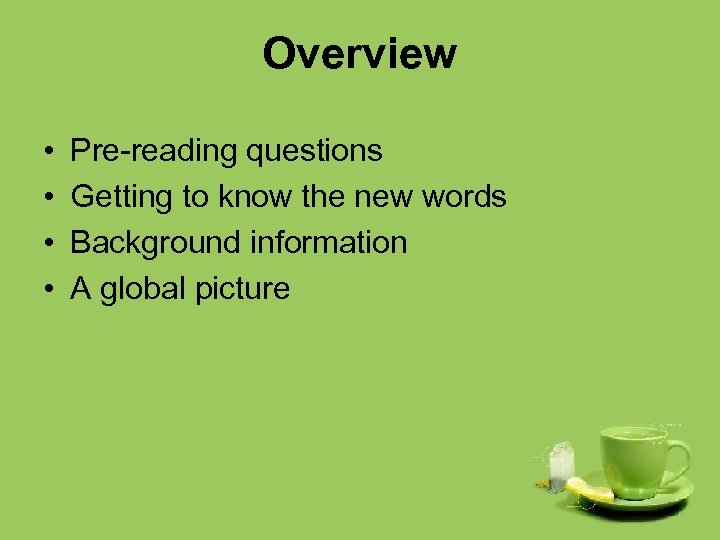 Overview

• Pre-reading questions
• Getting to know the new words
• Background information
• A global picture